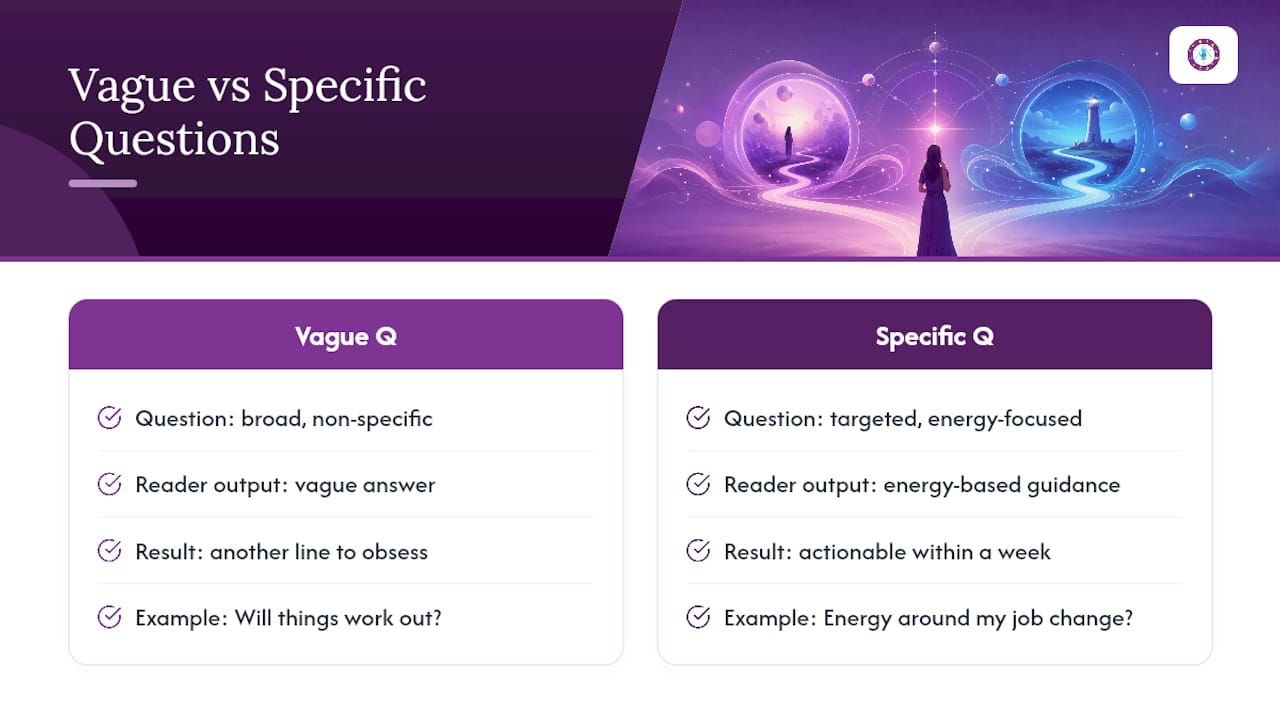 Vague vs Specific Questions

Vague Q

Question: broad, non-specific

Reader output: vague answer

Result: another line to obsess

Example: Will things work out?

Specific Q

Question: targeted, energy-focused

Reader output: energy-based guidance

Result: actionable within a week

Example: Energy around my job change?